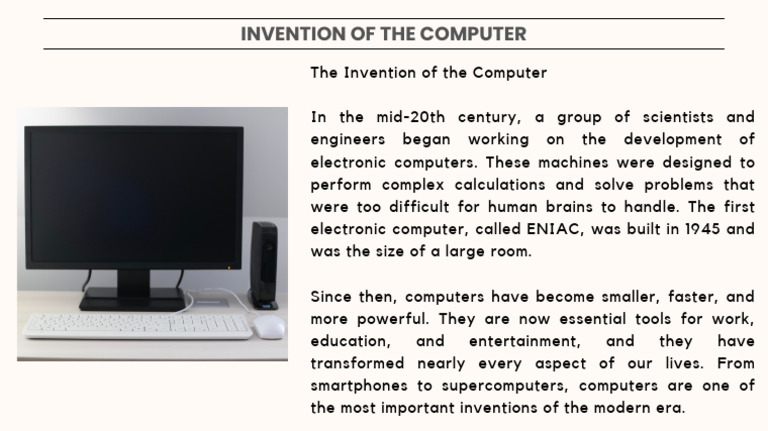 INVENTION OF THE COMPUTER

The Invention of the Computer

In the mid-20th century, a group of scientists and engineers began working on the development of electronic computers. These machines were designed to perform complex calculations and solve problems that were too difficult for human brains to handle. The first electronic computer, called ENIAC, was built in 1945 and was the size of a large room.

Since then, computers have become smaller, faster, and more powerful. They are now essential tools for work, education, and entertainment, and they have transformed nearly every aspect of our lives. From smartphones to supercomputers, computers are one of the most important inventions of the modern era.